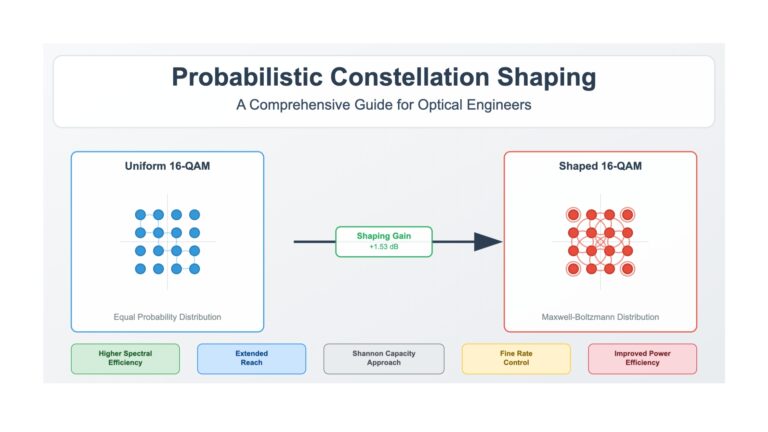 Probabilistic Constellation Shaping

A Comprehensive Guide for Optical Engineers

Uniform 16-QAM

Equal Probability Distribution

Shaping Gain
+1.53 dB

Shaped 16-QAM

Maxwell-Boltzmann Distribution

Higher Spectral Efficiency

Extended Reach

Shannon Capacity Approach

Fine Rate Control

Improved Power Efficiency